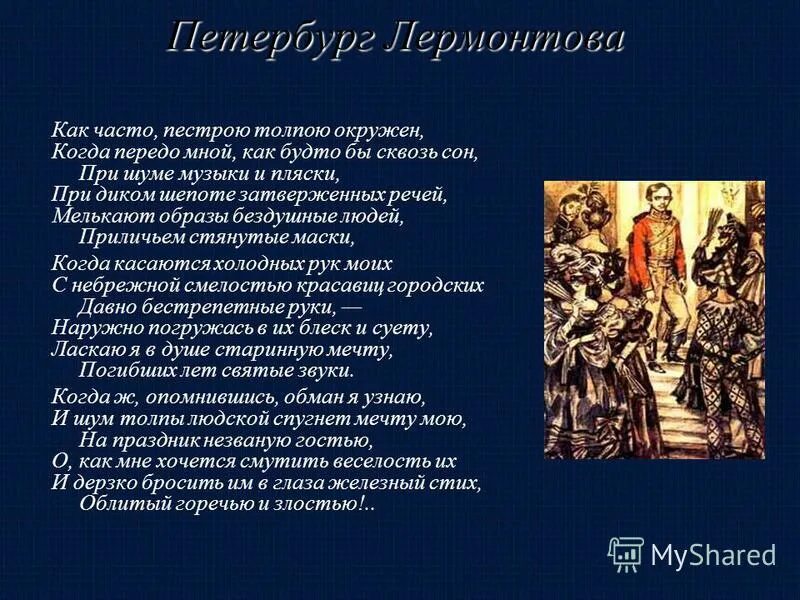 Петербург Лермонтова

Как часто, пестрою толпою окружен,
Когда передо мной, как будто бы сквозь сон,
При шуме музыки и пляски,
При диком шепоте затверженных речей,
Мелькают образы бездушные людей,
Приличьем стянутые маски,

Когда касаются холодных рук моих
С небрежной смелостью красавиц городских
Давно бестрепетные руки, —
Наружно погружась в их блеск и суету,
Ласкаю я в душе старинную мечту,
Погибших лет святые звуки.

Когда ж, опомнившись, обман я узнаю,
И шум толпы людской спугнет мечту мою,
На праздник незваную гостью,
О, как мне хочется смутить веселость их
И дерзко бросить им в глаза железный стих,
Облитый горечью и злостью!..

MyShared